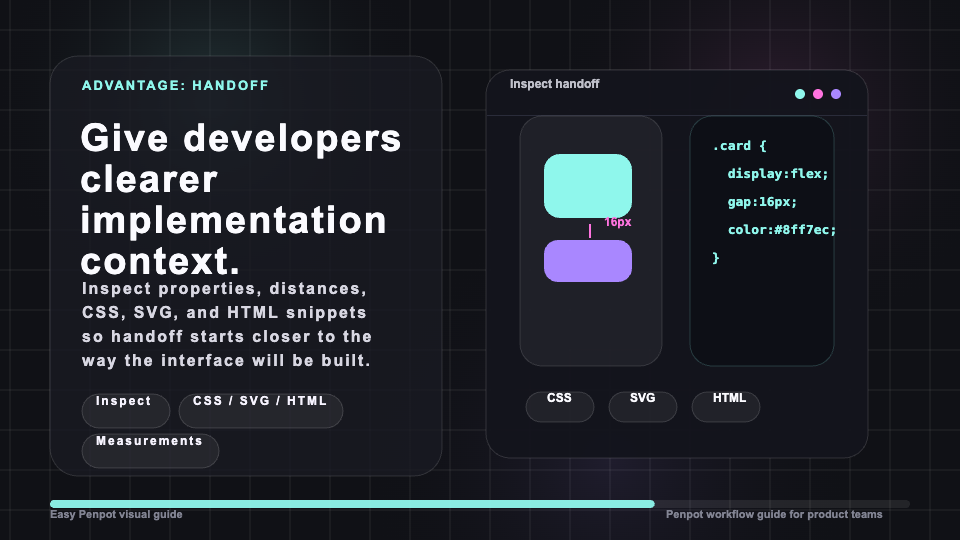 ADVANTAGE: HANDOFF

Give developers clearer implementation context.

Inspect properties, distances, CSS, SVG, and HTML snippets so handoff starts closer to the way the interface will be built.

Inspect

CSS / SVG / HTML

Measurements

Inspect handoff

16px

.card {
display:flex;
gap:16px;
color:#8ff7ec;
}

CSS

SVG

HTML

Easy Penpot visual guide

Penpot workflow guide for product teams